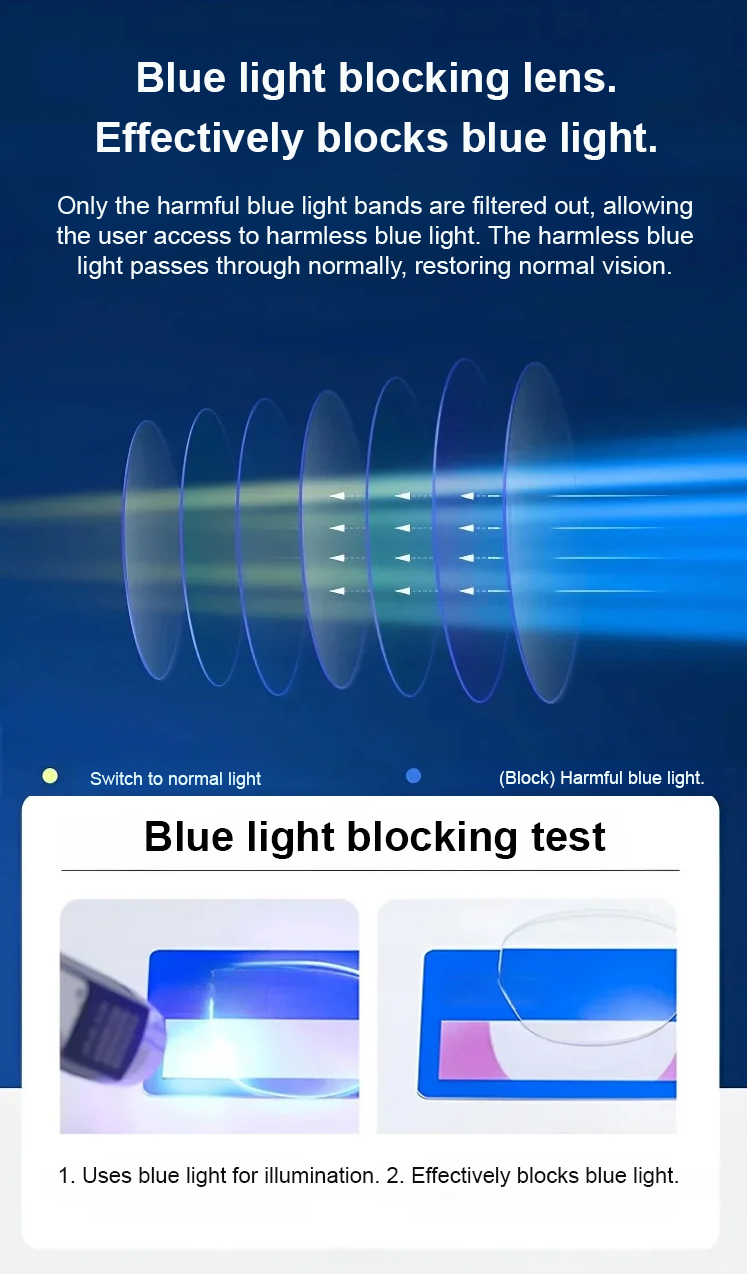 Blue light blocking lens.
Effectively blocks blue light.

Only the harmful blue light bands are filtered out, allowing the user access to harmless blue light. The harmless blue light passes through normally, restoring normal vision.

Switch to normal light

(Block) Harmful blue light.

Blue light blocking test

1. Uses blue light for illumination. 2. Effectively blocks blue light.